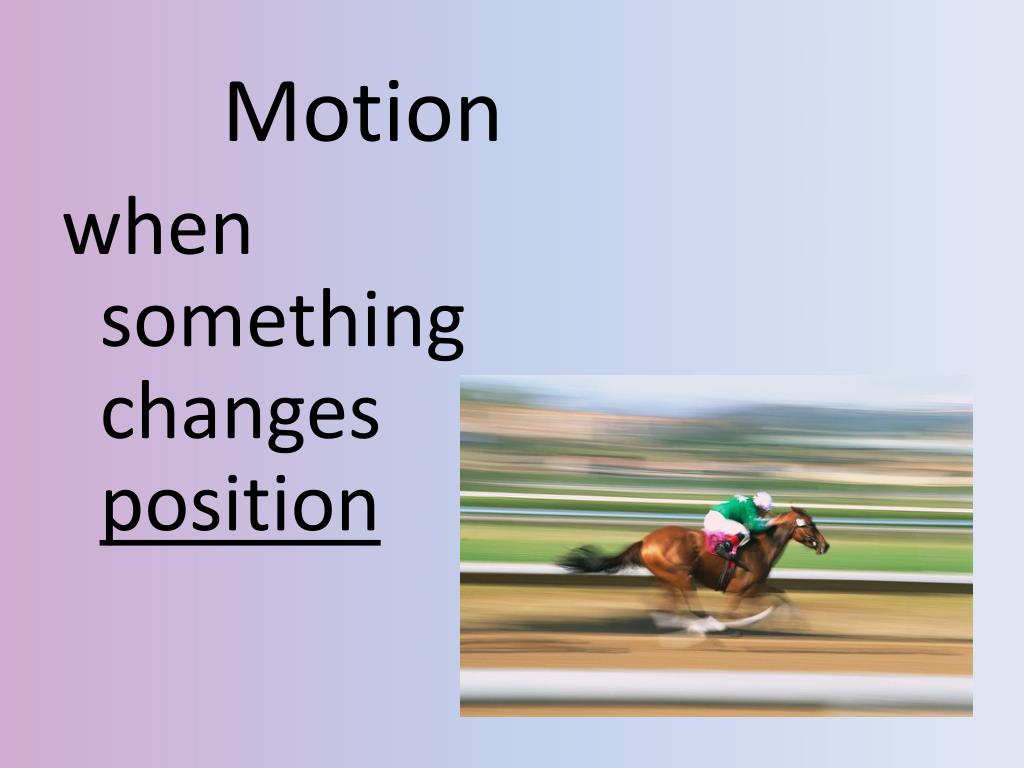 Motion

when something changes position